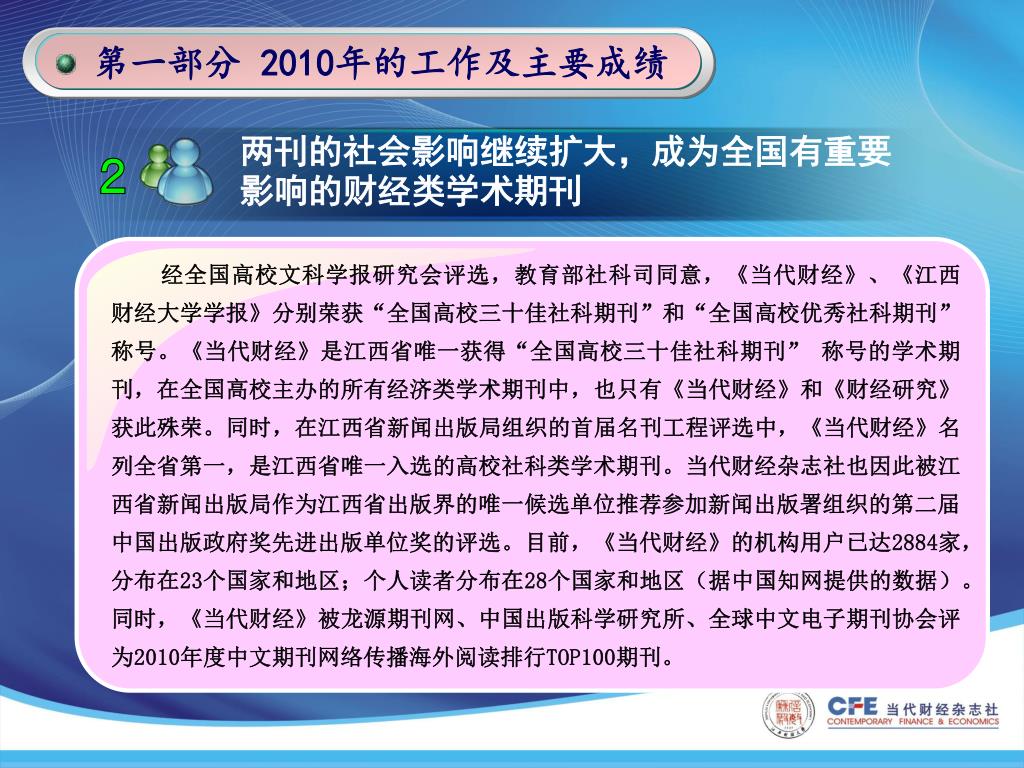 第一部分 2010年的工作及主要成绩

2

两刊的社会影响继续扩大，成为全国有重要影响的财经类学术期刊

经全国高校文科学报研究会评选，教育部社科司同意，《当代财经》、《江西财经大学学报》分别荣获“全国高校三十佳社科期刊”和“全国高校优秀社科期刊”称号。《当代财经》是江西省唯一获得“全国高校三十佳社科期刊” 称号的学术期刊，在全国高校主办的所有经济类学术期刊中，也只有《当代财经》和《财经研究》获此殊荣。同时，在江西省新闻出版局组织的首届名刊工程评选中，《当代财经》名列全省第一，是江西省唯一入选的高校社科类学术期刊。当代财经杂志社也因此被江西省新闻出版局作为江西省出版界的唯一候选单位推荐参加新闻出版署组织的第二届中国出版政府奖先进出版单位奖的评选。目前，《当代财经》的机构用户已达2884家，分布在23个国家和地区；个人读者分布在28个国家和地区（据中国知网提供的数据）。同时，《当代财经》被龙源期刊网、中国出版科学研究所、全球中文电子期刊协会评为2010年度中文期刊网络传播海外阅读排行TOP100期刊。

CFE 当代财经杂志社
CONTEMPORARY FINANCE & ECONOMICS